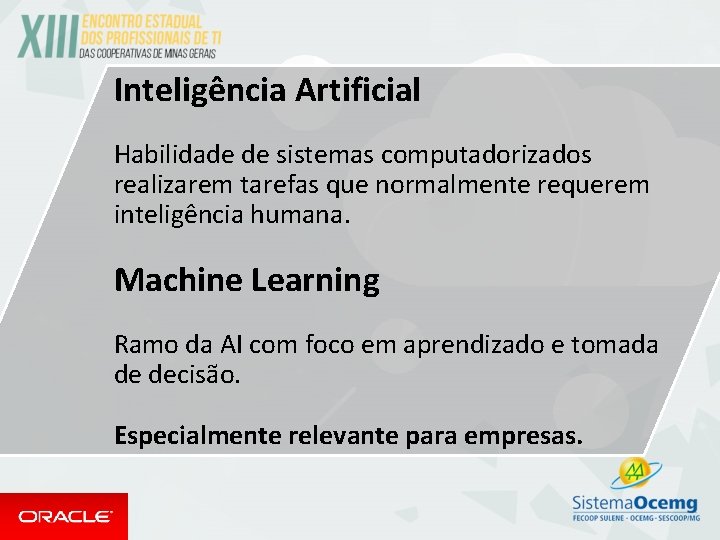 XIII ENCONTRO ESTADUAL DOS PROFISSIONAIS DE TI
DAS COOPERATIVAS DE MINAS GERAIS

Inteligência Artificial

Habilidade de sistemas computadorizados realizarem tarefas que normalmente requerem inteligência humana.

Machine Learning

Ramo da AI com foco em aprendizado e tomada de decisão.

Especialmente relevante para empresas.

ORACLE

SistemaOcemg
FECOOP SULENE - OCEMG - SESCOOP/MG